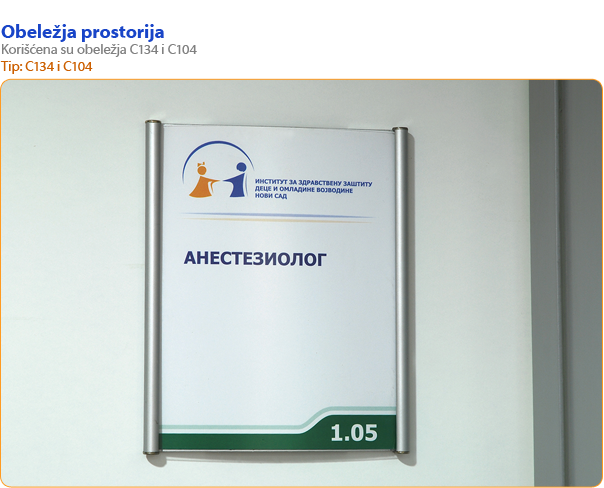 Obeležja prostorija
Korišćena su obeležja C134 i C104
Tip: C134 i C104

ИНСТИТУТ ЗА ЗДРАВСТВЕНУ ЗАШТИТУ ДЕЦЕ И ОМЛАДИНЕ ВОЈВОДИНЕ НОВИ САД

АНЕСТЕЗИОЛОГ

1.05